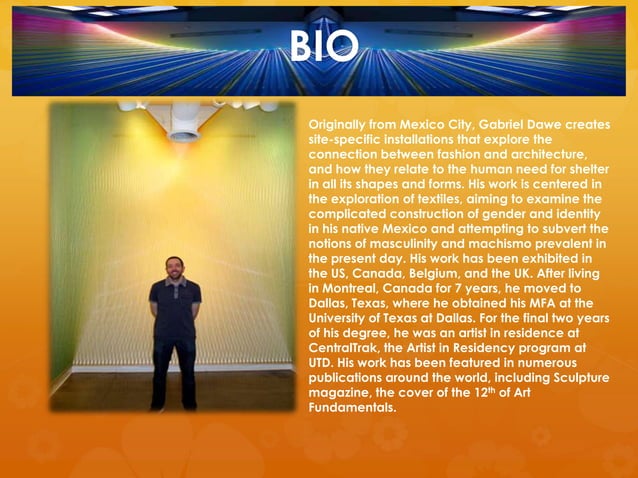 BIO

Originally from Mexico City, Gabriel Dawe creates site-specific installations that explore the connection between fashion and architecture, and how they relate to the human need for shelter in all its shapes and forms. His work is centered in the exploration of textiles, aiming to examine the complicated construction of gender and identity in his native Mexico and attempting to subvert the notions of masculinity and machismo prevalent in the present day. His work has been exhibited in the US, Canada, Belgium, and the UK. After living in Montreal, Canada for 7 years, he moved to Dallas, Texas, where he obtained his MFA at the University of Texas at Dallas. For the final two years of his degree, he was an artist in residence at CentralTrak, the Artist in Residency program at UTD. His work has been featured in numerous publications around the world, including Sculpture magazine, the cover of the 12$^{th}$ of Art Fundamentals.